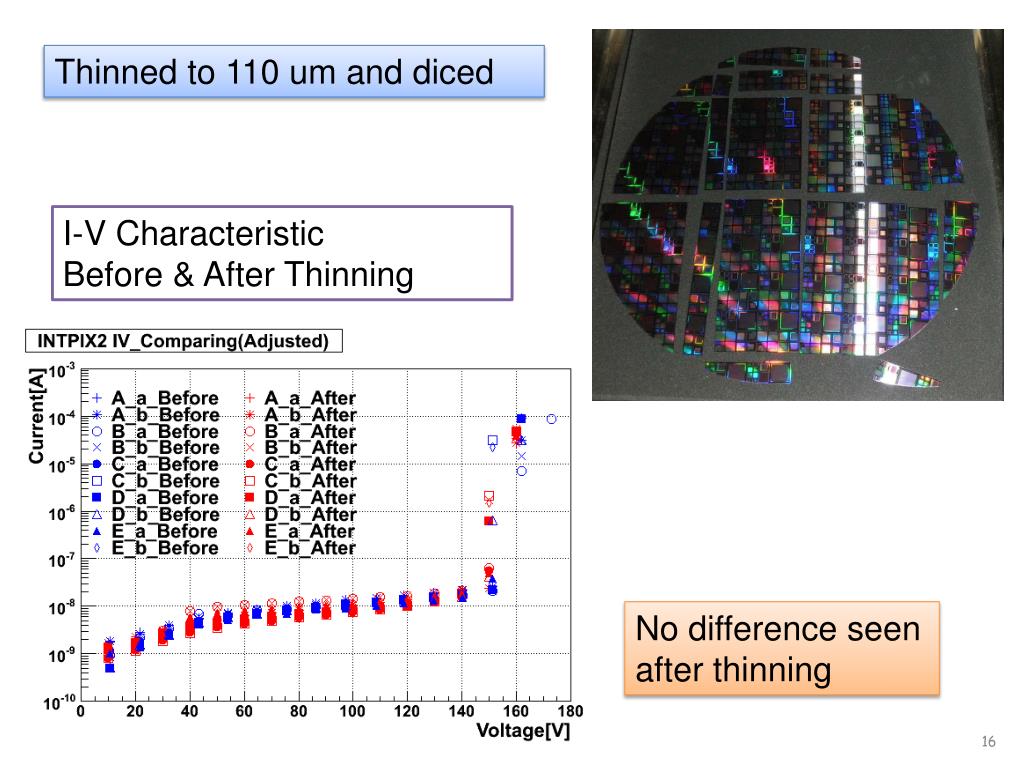 Thinned to 110 um and diced

I-V Characteristic
Before & After Thinning

INTPIX2 IV_Comparing(Adjusted)

Current[A]

$10^{-3}$
$10^{-4}$
$10^{-5}$
$10^{-6}$
$10^{-7}$
$10^{-8}$
$10^{-9}$
$10^{-10}$

A_a_Before
A_b_Before
B_a_Before
B_b_Before
C_a_Before
C_b_Before
D_a_Before
D_b_Before
E_a_Before
E_b_Before

A_a_After
A_b_After
B_a_After
B_b_After
C_a_After
C_b_After
D_a_After
D_b_After
E_a_After
E_b_After

0 20 40 60 80 100 120 140 160 180
Voltage[V]

No difference seen after thinning

16